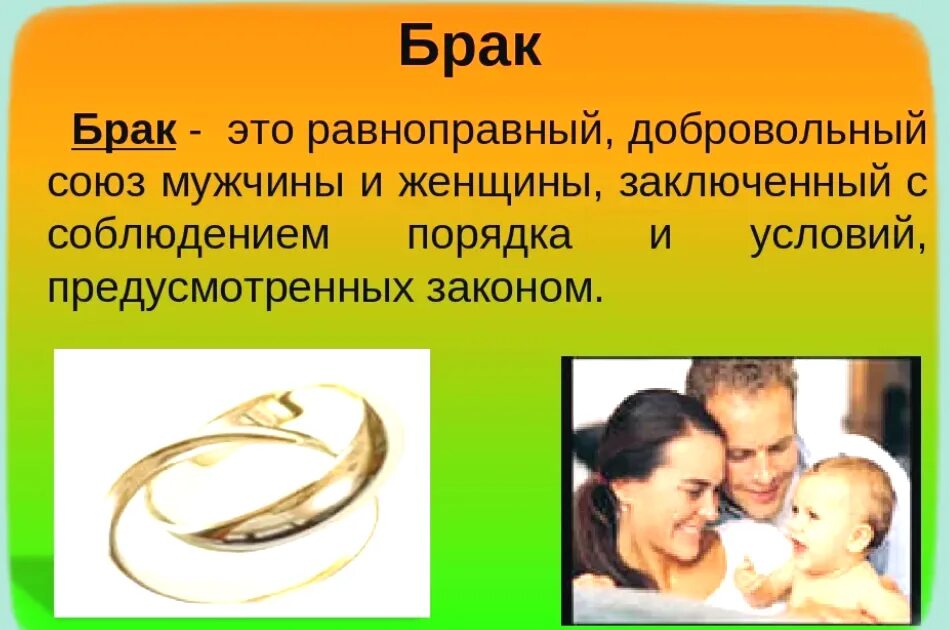 Брак

Брак - это равноправный, добровольный союз мужчины и женщины, заключенный с соблюдением порядка и условий, предусмотренных законом.